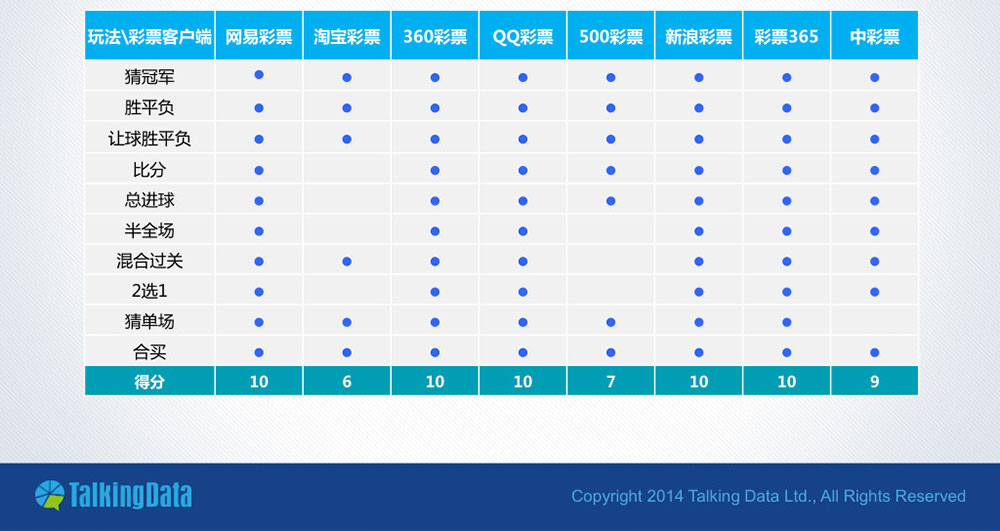 | 玩法\彩票客户端 | 网易彩票 | 淘宝彩票 | 360彩票 | QQ彩票 | 500彩票 | 新浪彩票 | 彩票365 | 中彩票 |
|---|---|---|---|---|---|---|---|---|
| 猜冠军 | ● | ● | ● | ● | ● | ● | ● | ● |
| 胜平负 | ● | ● | ● | ● | ● | ● | ● | ● |
| 让球胜平负 | ● | ● | ● | ● | ● | ● | ● | ● |
| 比分 | ● | | ● | ● | ● | ● | ● | ● |
| 总进球 | ● | | ● | ● | ● | ● | ● | ● |
| 半全场 | ● | | ● | ● | | ● | ● | ● |
| 混合过关 | ● | ● | ● | ● | | ● | ● | ● |
| 2选1 | ● | | ● | ● | | ● | ● | ● |
| 猜单场 | ● | ● | ● | ● | ● | ● | ● | |
| 合买 | ● | ● | ● | ● | ● | ● | ● | ● |
| 得分 | 10 | 6 | 10 | 10 | 7 | 10 | 10 | 9 |

TalkingData

Copyright 2014 Talking Data Ltd., All Rights Reserved